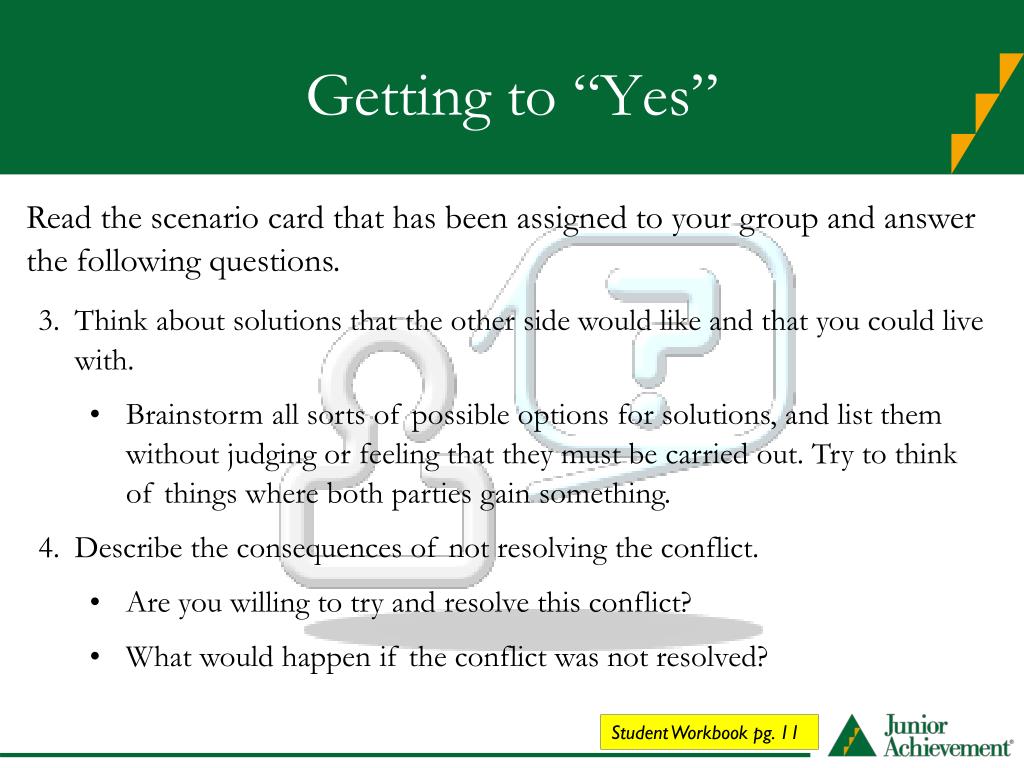 Getting to “Yes”

Read the scenario card that has been assigned to your group and answer the following questions.

3. Think about solutions that the other side would like and that you could live with.

• Brainstorm all sorts of possible options for solutions, and list them without judging or feeling that they must be carried out. Try to think of things where both parties gain something.

4. Describe the consequences of not resolving the conflict.

• Are you willing to try and resolve this conflict?

• What would happen if the conflict was not resolved?

Student Workbook pg. 11

Junior Achievement®